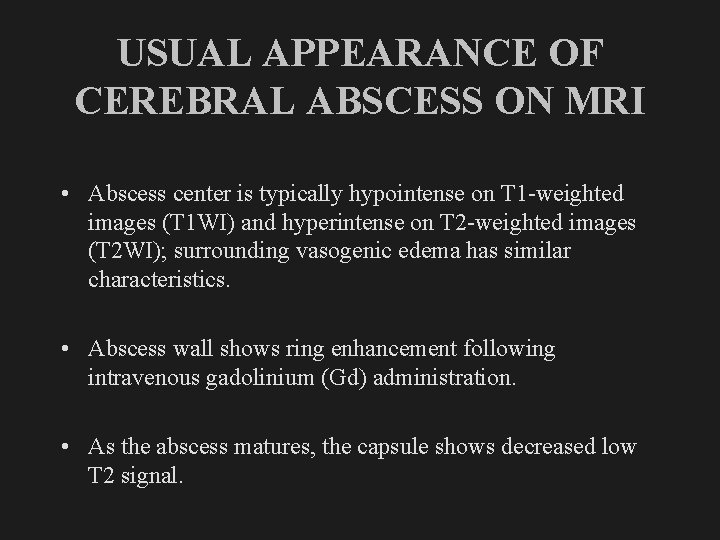 USUAL APPEARANCE OF CEREBRAL ABSCESS ON MRI

• Abscess center is typically hypointense on T1-weighted images (T1WI) and hyperintense on T2-weighted images (T2WI); surrounding vasogenic edema has similar characteristics.

• Abscess wall shows ring enhancement following intravenous gadolinium (Gd) administration.

• As the abscess matures, the capsule shows decreased low T2 signal.